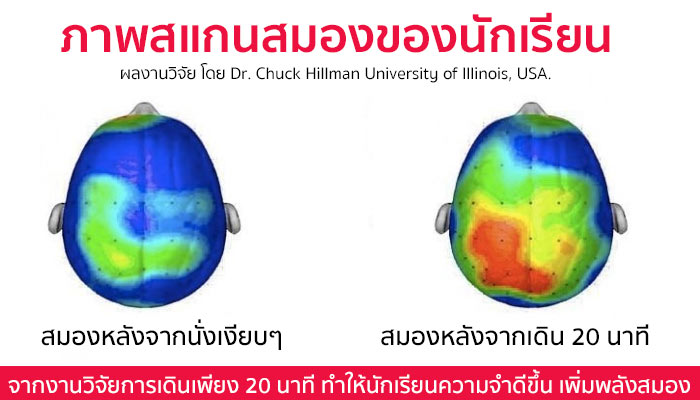 ภาพสแกนสมองของนักเรียน

ผลงานวิจัย โดย Dr. Chuck Hillman University of Illinois, USA.

สมองหลังจากนั่งเงียบๆ

สมองหลังจากเดิน 20 นาที

จากงานวิจัยการเดินเพียง 20 นาที ทำให้นักเรียนความจำดีขึ้น เพิ่มพลังสมอง